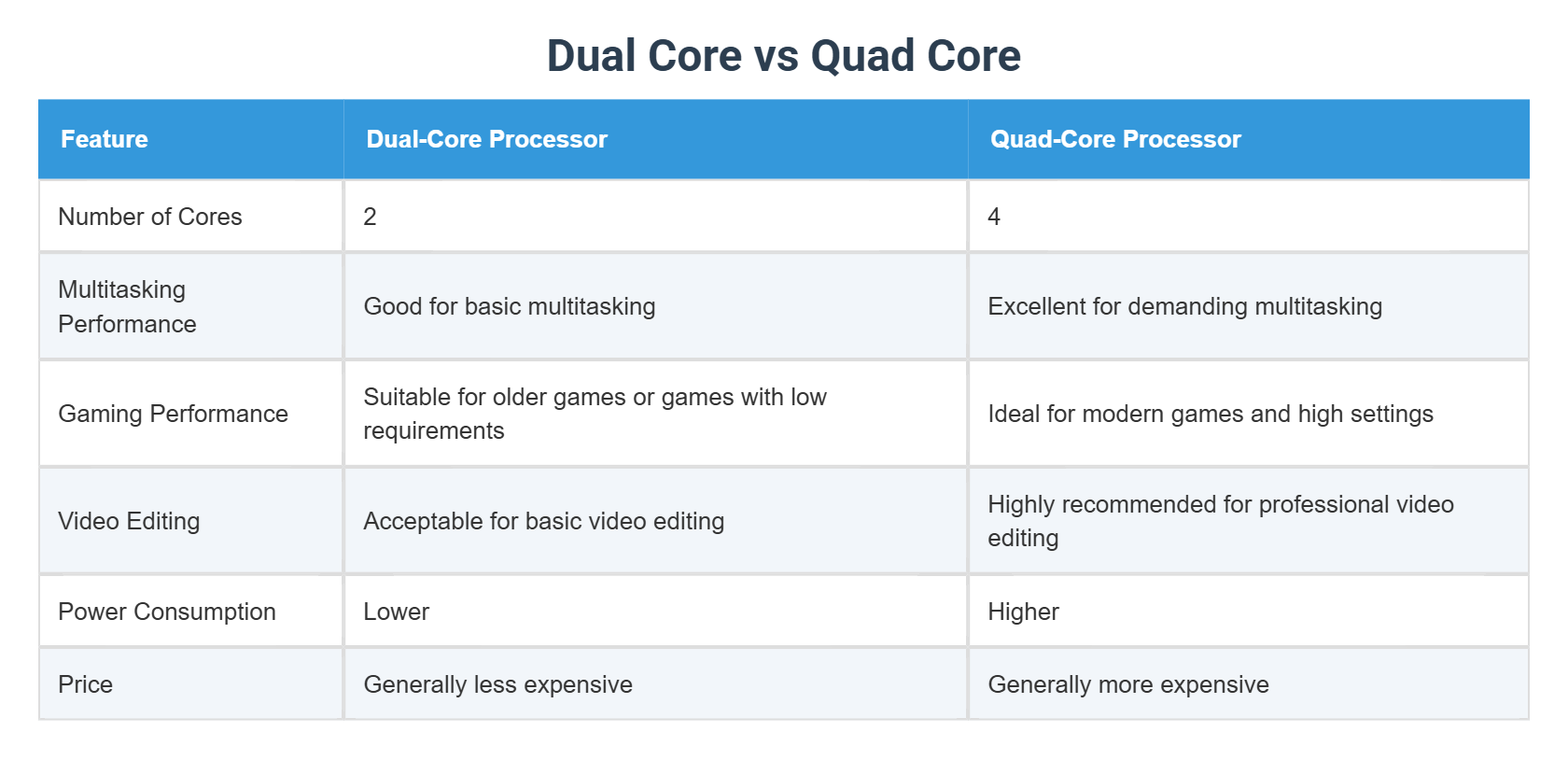 Dual Core vs Quad Core

| Feature | Dual-Core Processor | Quad-Core Processor |
|---|---|---|
| Number of Cores | 2 | 4 |
| Multitasking Performance | Good for basic multitasking | Excellent for demanding multitasking |
| Gaming Performance | Suitable for older games or games with low requirements | Ideal for modern games and high settings |
| Video Editing | Acceptable for basic video editing | Highly recommended for professional video editing |
| Power Consumption | Lower | Higher |
| Price | Generally less expensive | Generally more expensive |